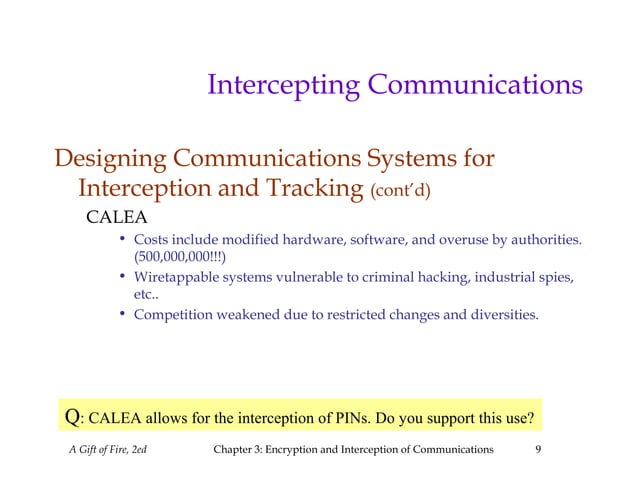 Intercepting Communications

Designing Communications Systems for Interception and Tracking (cont'd)

CALEA

• Costs include modified hardware, software, and overuse by authorities. (500,000,000!!!)

• Wiretappable systems vulnerable to criminal hacking, industrial spies, etc..

• Competition weakened due to restricted changes and diversities.

Q: CALEA allows for the interception of PINs. Do you support this use?

A Gift of Fire, 2ed    Chapter 3: Encryption and Interception of Communications    9